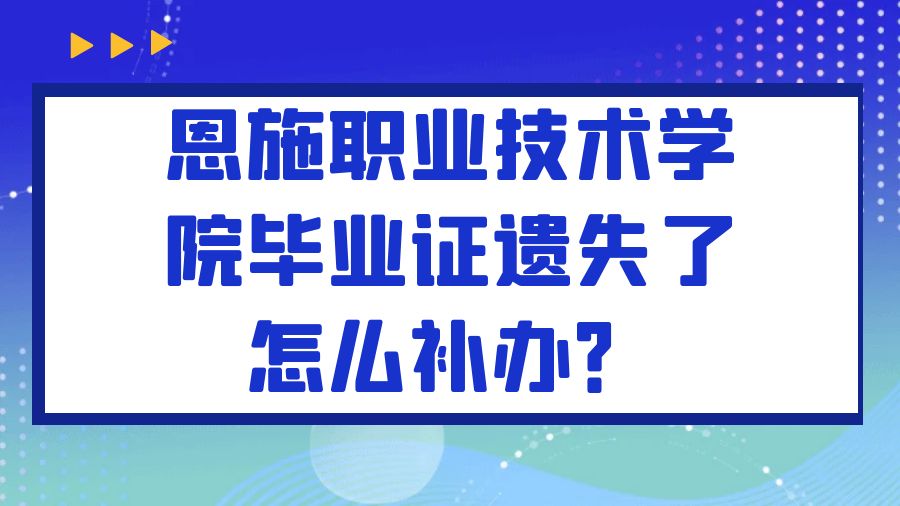 恩施职业技术学院毕业证遗失了怎么补办？